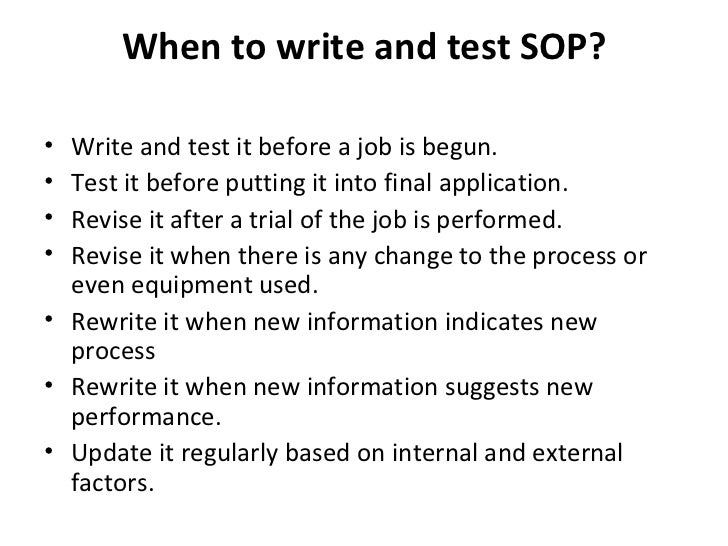 When to write and test SOP?

• Write and test it before a job is begun.
• Test it before putting it into final application.
• Revise it after a trial of the job is performed.
• Revise it when there is any change to the process or even equipment used.
• Rewrite it when new information indicates new process
• Rewrite it when new information suggests new performance.
• Update it regularly based on internal and external factors.